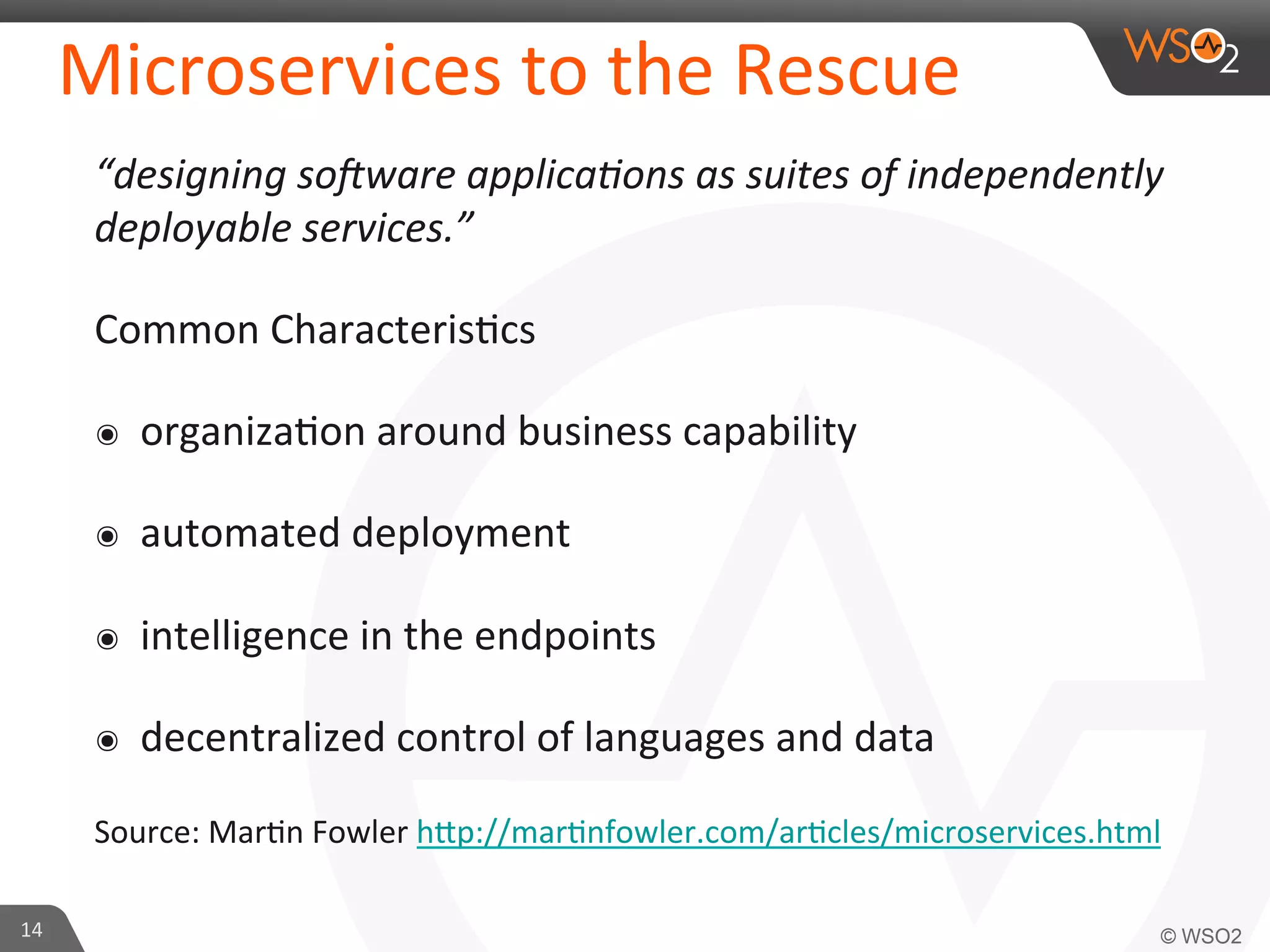 Microservices to the Rescue

WSO2

“designing software applications as suites of independently deployable services.”

Common Characteristics

◉ organization around business capability

◉ automated deployment

◉ intelligence in the endpoints

◉ decentralized control of languages and data

Source: Martin Fowler http://martinfowler.com/articles/microservices.html

14

© WSO2